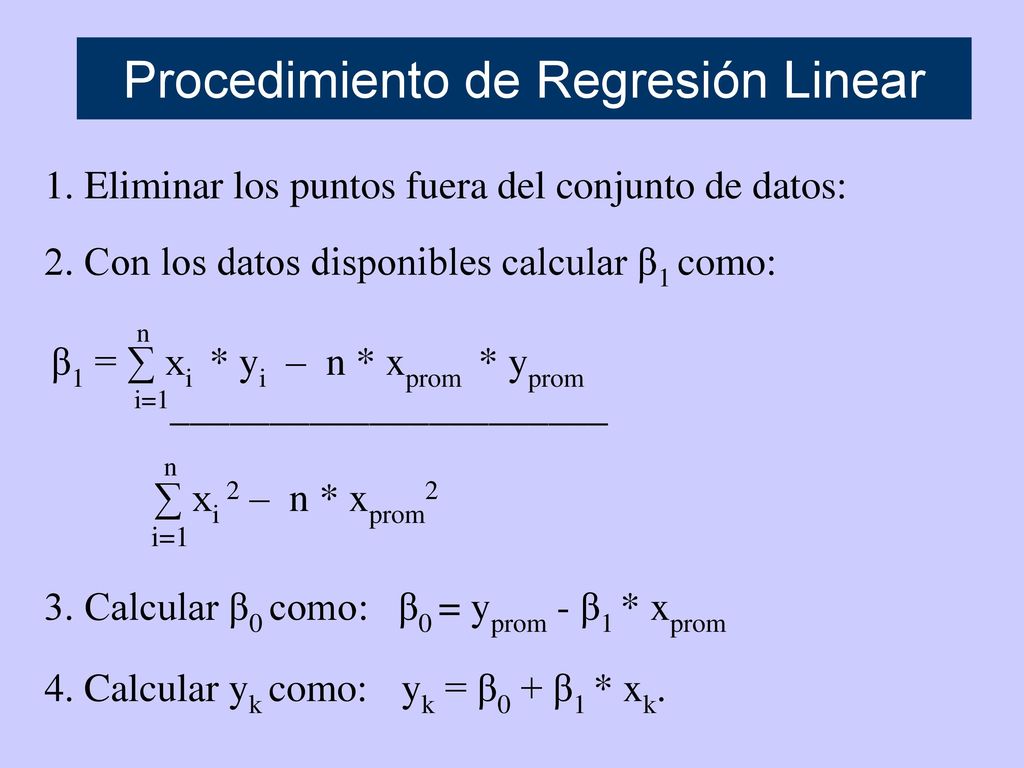 Procedimiento de Regresión Linear

1. Eliminar los puntos fuera del conjunto de datos:

2. Con los datos disponibles calcular $\beta_1$ como:

$\beta_1 = \frac{\sum_{i=1}^{n} x_i * y_i - n * x_{prom} * y_{prom}}{\sum_{i=1}^{n} x_i^2 - n * x_{prom}^2}$

3. Calcular $\beta_0$ como: $\beta_0 = y_{prom} - \beta_1 * x_{prom}$

4. Calcular $y_k$ como: $y_k = \beta_0 + \beta_1 * x_k$.